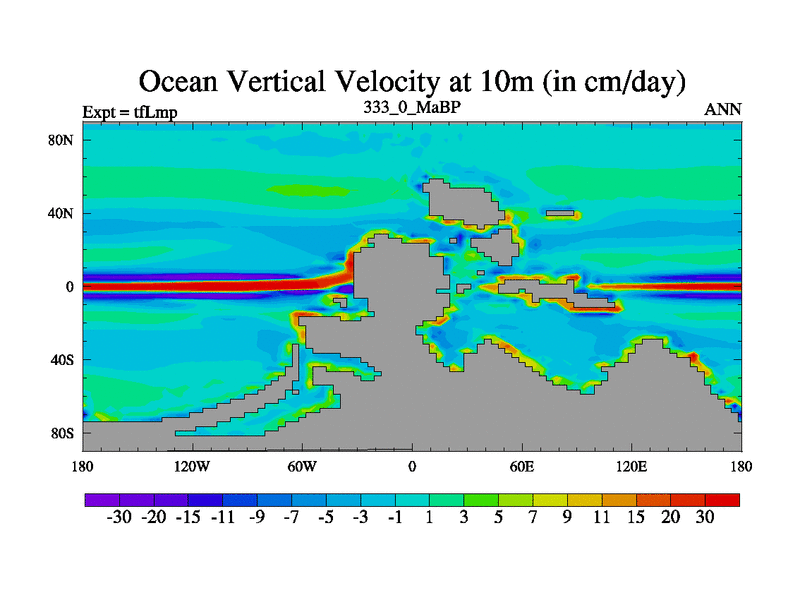 Ocean Vertical Velocity at 10m (in cm/day)

Expt = tfLmp
333_0_MaBP
ANN

80N
40N
0
40S
80S

180
120W
60W
0
60E
120E
180

-30 -20 -15 -11 -9 -7 -5 -3 -1 1 3 5 7 9 11 15 20 30